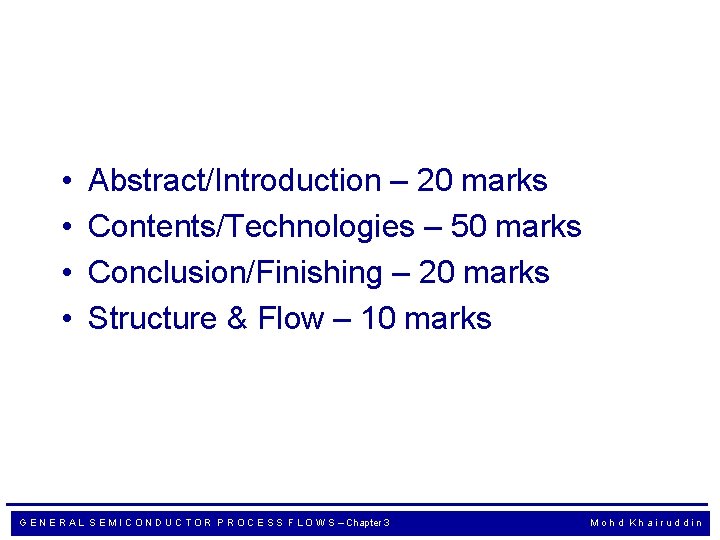 • Abstract/Introduction – 20 marks
• Contents/Technologies – 50 marks
• Conclusion/Finishing – 20 marks
• Structure & Flow – 10 marks

GENERAL SEMICONDUCTOR PROCESS FLOWS – Chapter 3

Mohd Khairuddin